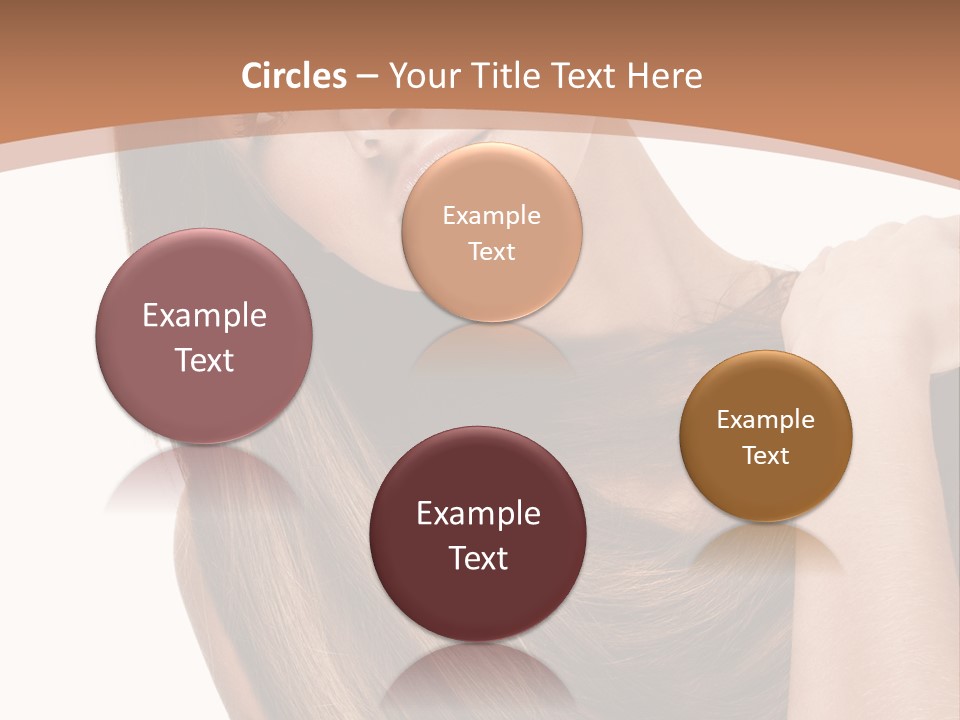 Circles – Your Title Text Here

Example Text

Example Text

Example Text

Example Text